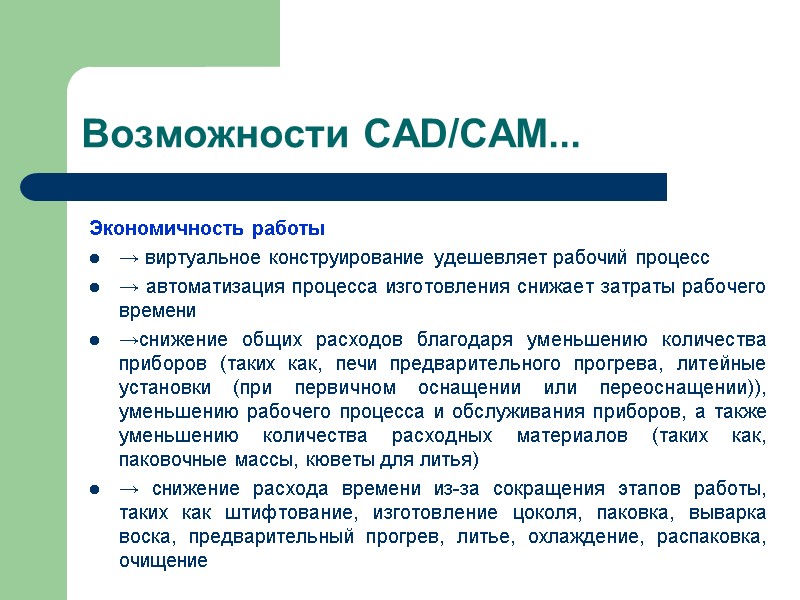 Возможности CAD/CAM...

Экономичность работы

- → виртуальное конструирование удешевляет рабочий процесс
- → автоматизация процесса изготовления снижает затраты рабочего времени
- →снижение общих расходов благодаря уменьшению количества приборов (таких как, печи предварительного прогрева, литейные установки (при первичном оснащении или переоснащении)), уменьшению рабочего процесса и обслуживания приборов, а также уменьшению количества расходных материалов (таких как, паковочные массы, кюветы для литья)
- → снижение расхода времени из-за сокращения этапов работы, таких как штифтование, изготовление цоколя, паковка, выварка воска, предварительный прогрев, литье, охлаждение, распаковка, очищение